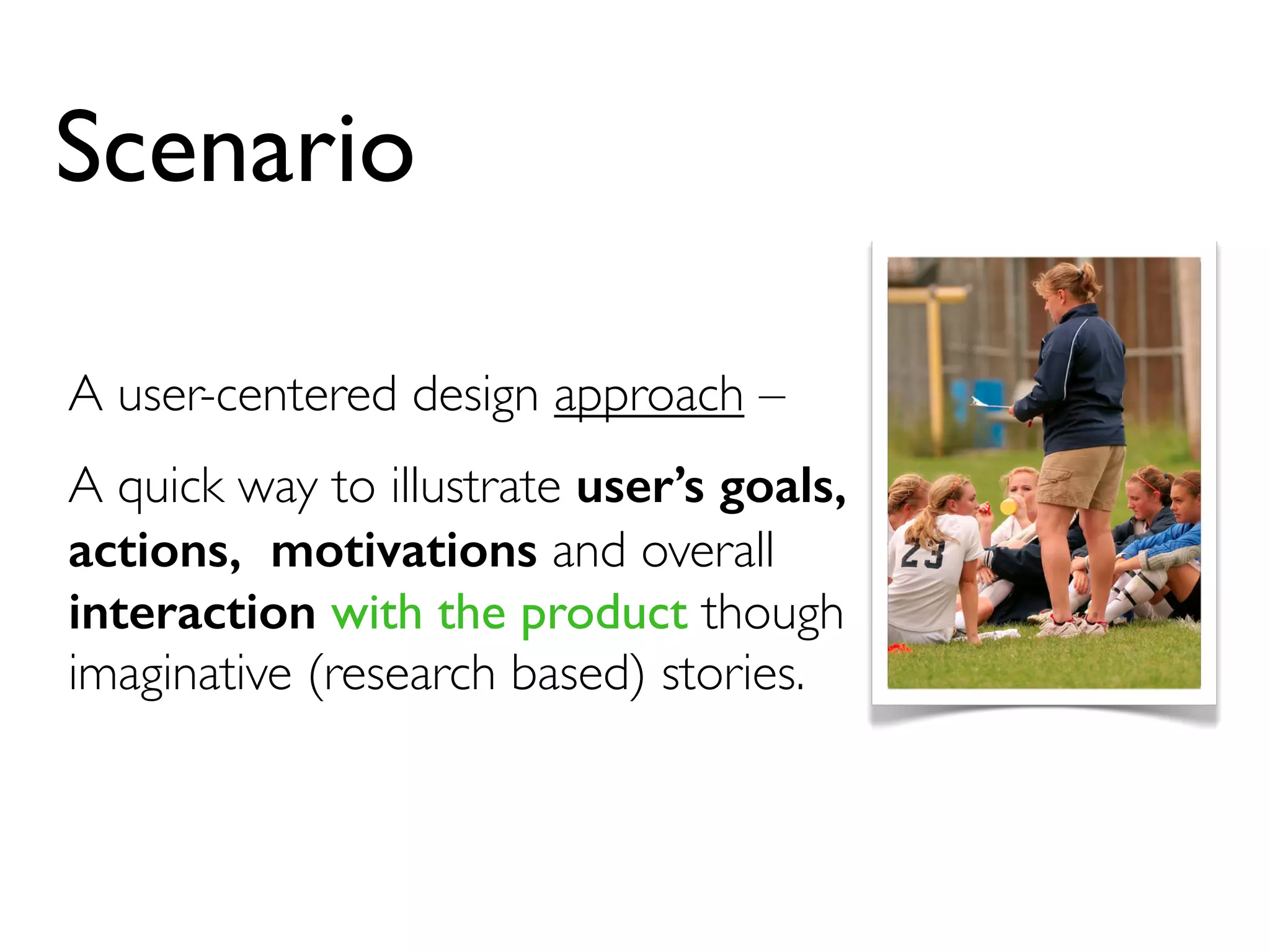 Scenario

A user-centered design approach –

A quick way to illustrate user's goals, actions, motivations and overall interaction with the product though imaginative (research based) stories.

23